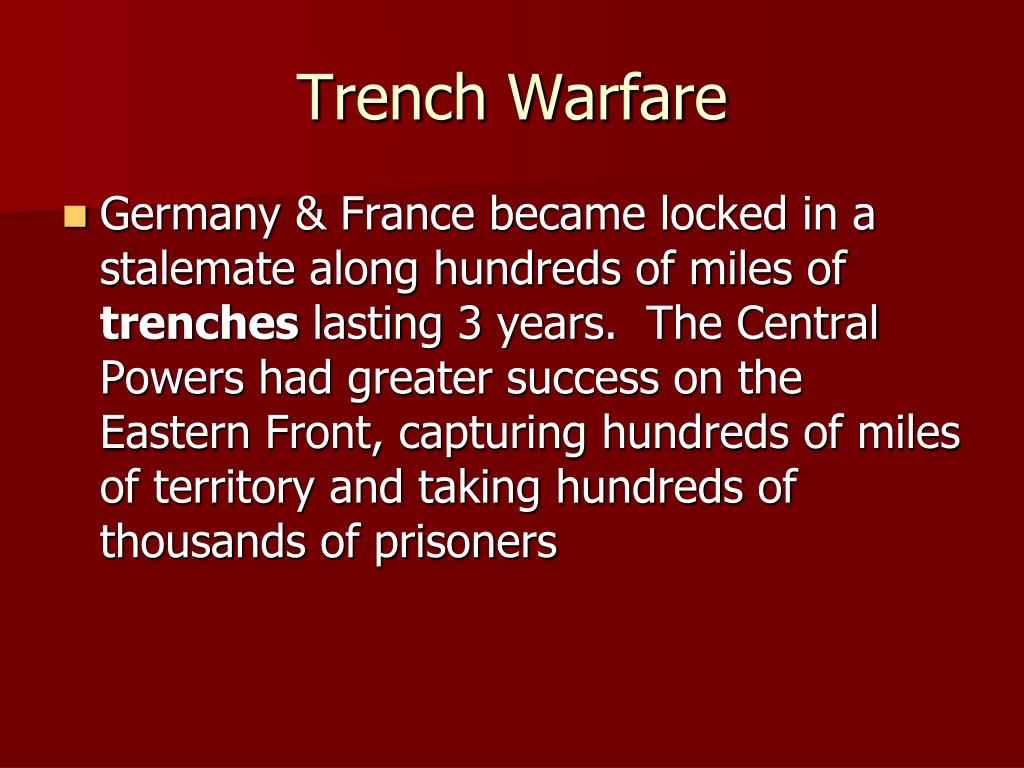 Trench Warfare

• Germany & France became locked in a stalemate along hundreds of miles of trenches lasting 3 years.  The Central Powers had greater success on the Eastern Front, capturing hundreds of miles of territory and taking hundreds of thousands of prisoners